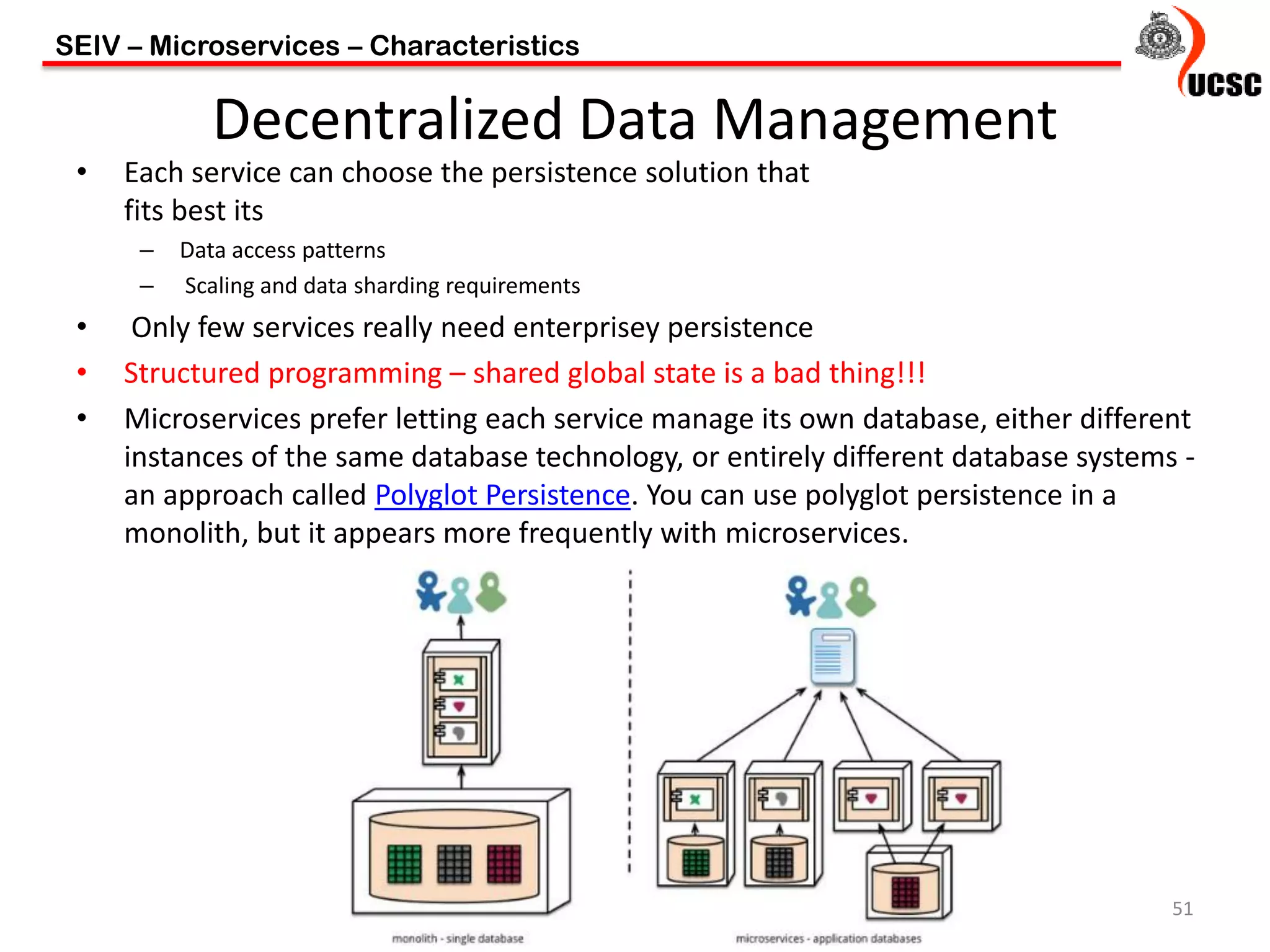 SEIV – Microservices – Characteristics

UCSC

Decentralized Data Management

• Each service can choose the persistence solution that fits best its
  – Data access patterns
  – Scaling and data sharding requirements
• Only few services really need enterprisey persistence
• Structured programming – shared global state is a bad thing!!!
• Microservices prefer letting each service manage its own database, either different instances of the same database technology, or entirely different database systems - an approach called Polyglot Persistence. You can use polyglot persistence in a monolith, but it appears more frequently with microservices.

monolith - single database

microservices - application databases

51